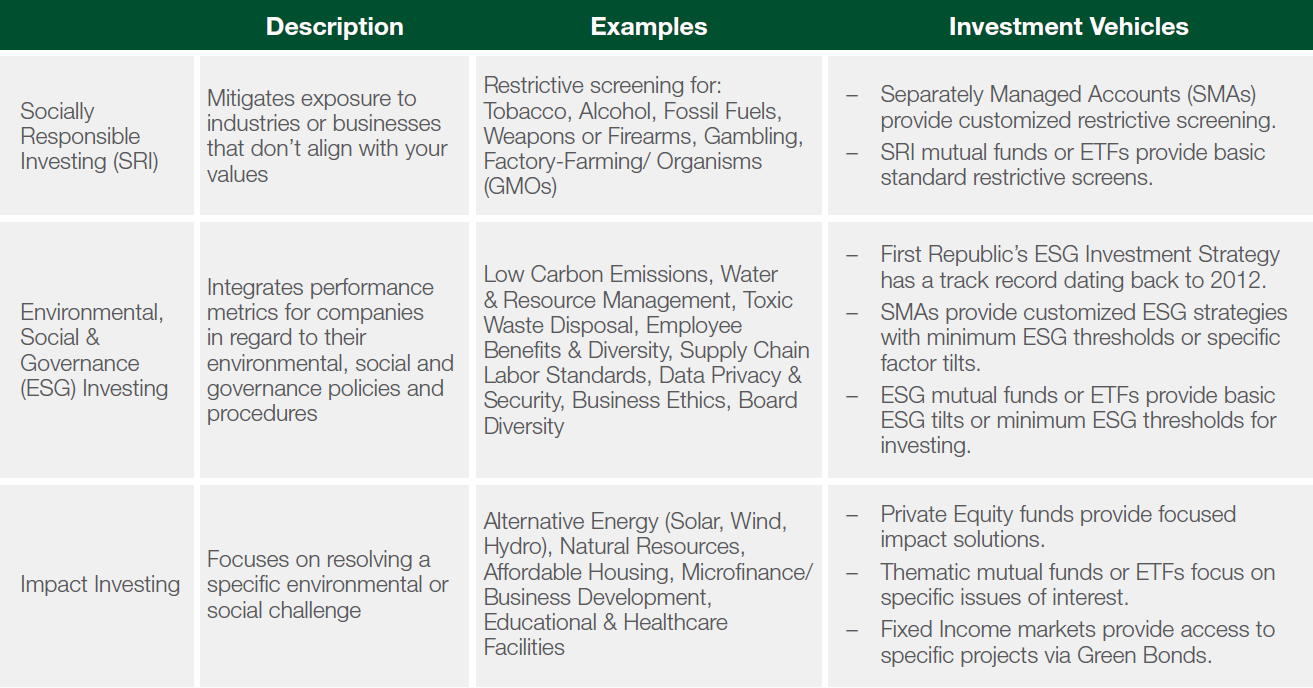 | | Description | Examples | Investment Vehicles |
|---|---|---|---|
| Socially Responsible Investing (SRI) | Mitigates exposure to industries or businesses that don't align with your values | Restrictive screening for: Tobacco, Alcohol, Fossil Fuels, Weapons or Firearms, Gambling, Factory-Farming/ Organisms (GMOs) | – Separately Managed Accounts (SMAs) provide customized restrictive screening. – SRI mutual funds or ETFs provide basic standard restrictive screens. |
| Environmental, Social & Governance (ESG) Investing | Integrates performance metrics for companies in regard to their environmental, social and governance policies and procedures | Low Carbon Emissions, Water & Resource Management, Toxic Waste Disposal, Employee Benefits & Diversity, Supply Chain Labor Standards, Data Privacy & Security, Business Ethics, Board Diversity | – First Republic's ESG Investment Strategy has a track record dating back to 2012. – SMAs provide customized ESG strategies with minimum ESG thresholds or specific factor tilts. – ESG mutual funds or ETFs provide basic ESG tilts or minimum ESG thresholds for investing. |
| Impact Investing | Focuses on resolving a specific environmental or social challenge | Alternative Energy (Solar, Wind, Hydro), Natural Resources, Affordable Housing, Microfinance/ Business Development, Educational & Healthcare Facilities | – Private Equity funds provide focused impact solutions. – Thematic mutual funds or ETFs focus on specific issues of interest. – Fixed Income markets provide access to specific projects via Green Bonds. |